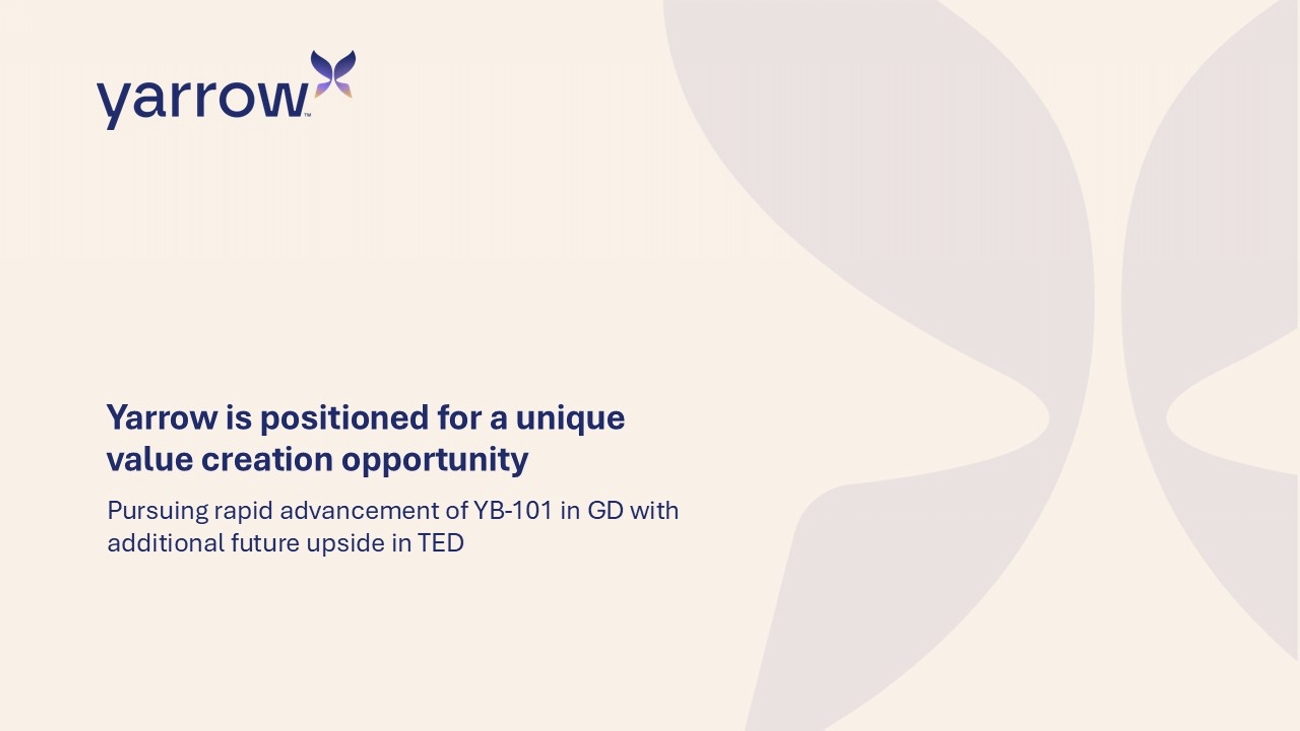 yarrow™

Yarrow is positioned for a unique value creation opportunity

Pursuing rapid advancement of YB-101 in GD with additional future upside in TED